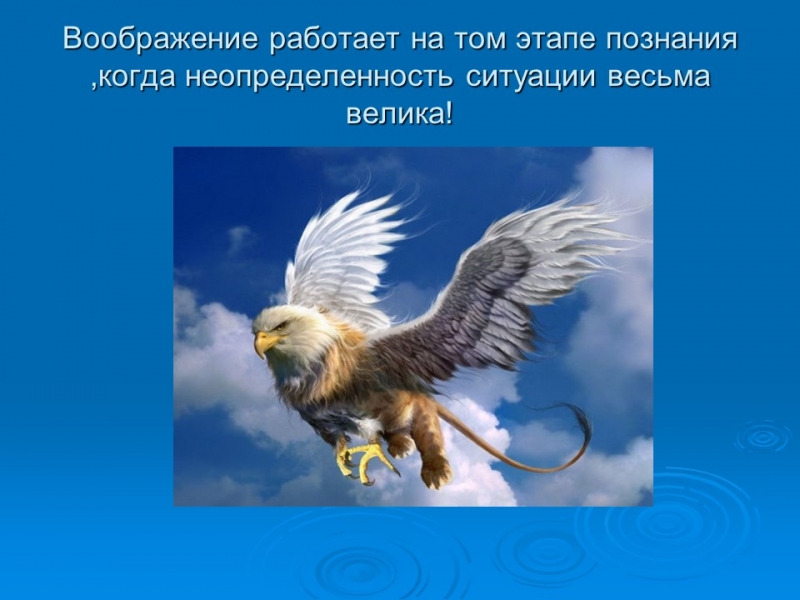 Воображение работает на том этапе познания ,когда неопределенность ситуации весьма велика!